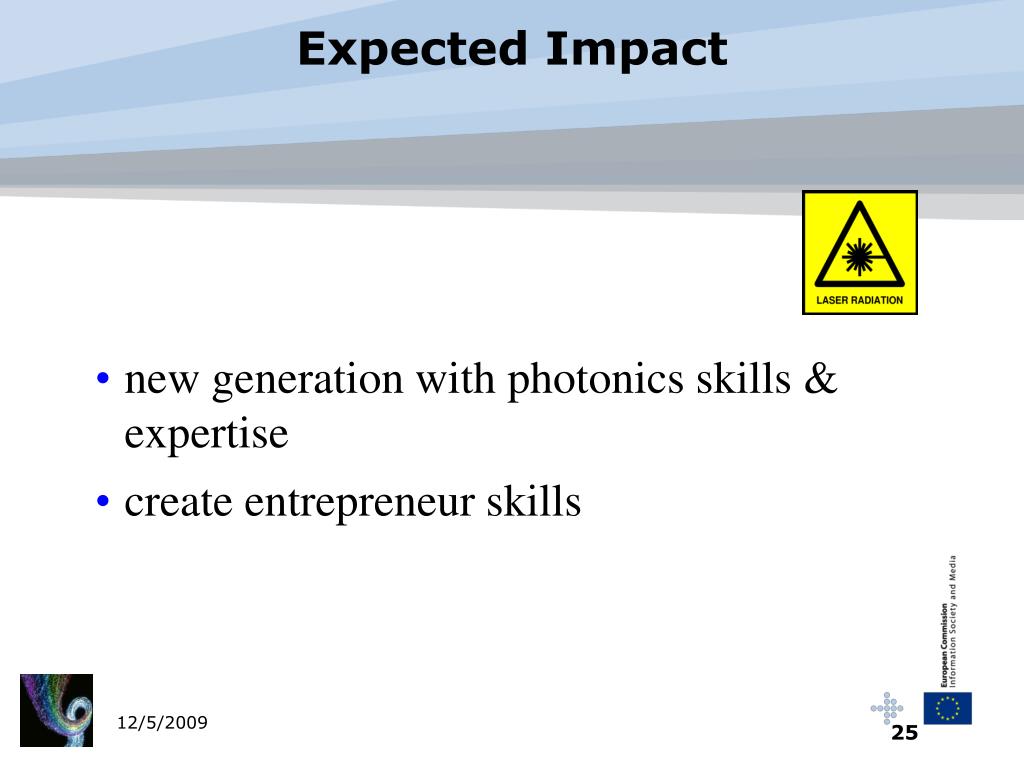 Expected Impact

LASER RADIATION

• new generation with photonics skills & expertise
• create entrepreneur skills

European Commission
Information Society and Media

12/5/2009

25